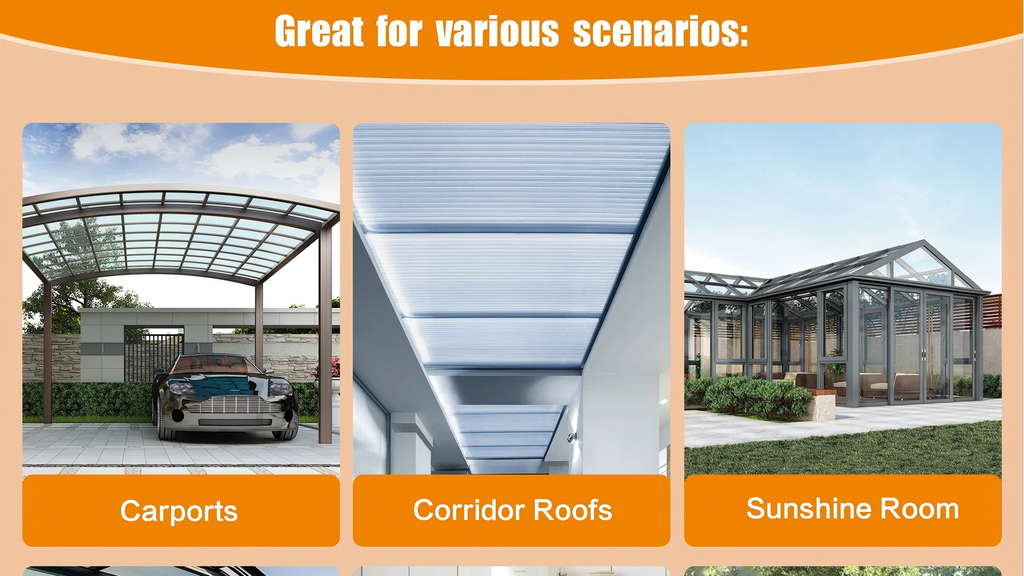 Great for various scenarios:

Carports

Corridor Roofs

Sunshine Room